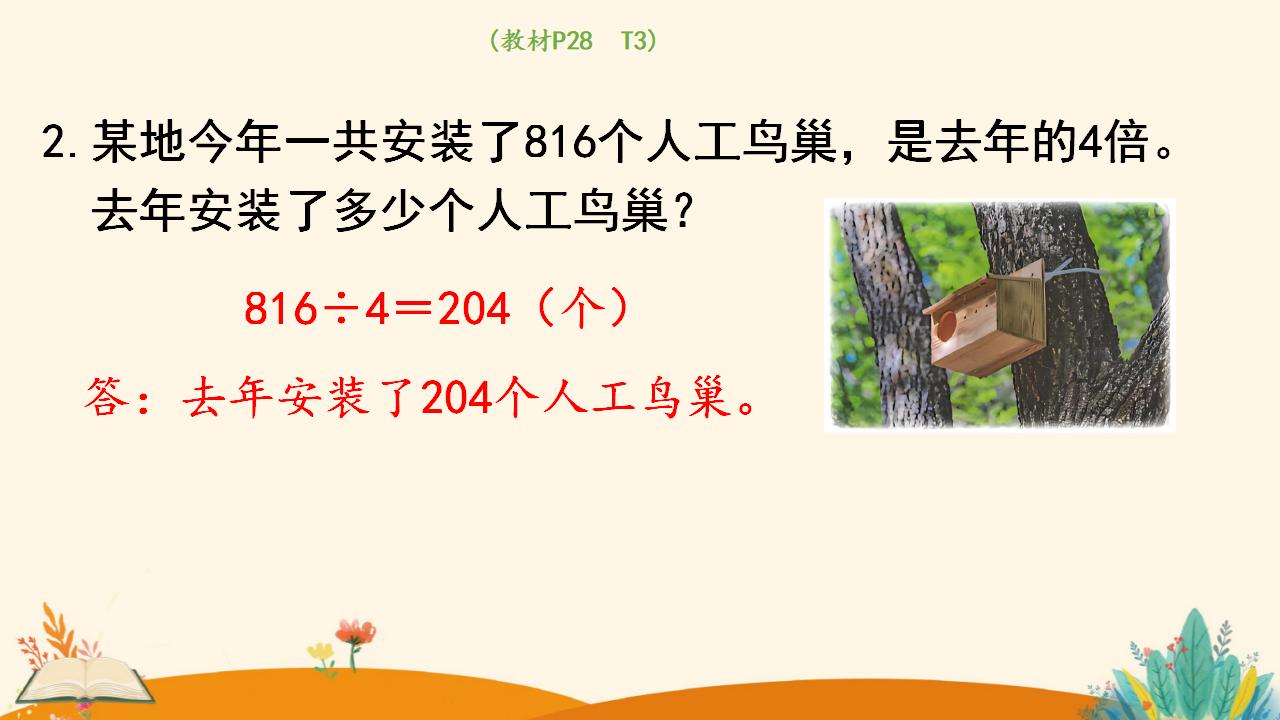 （教材P28　T3）

2. 某地今年一共安装了816个人工鸟巢，是去年的4倍。去年安装了多少个人工鸟巢？

$816 \div 4 = 204$（个）

答：去年安装了204个人工鸟巢。